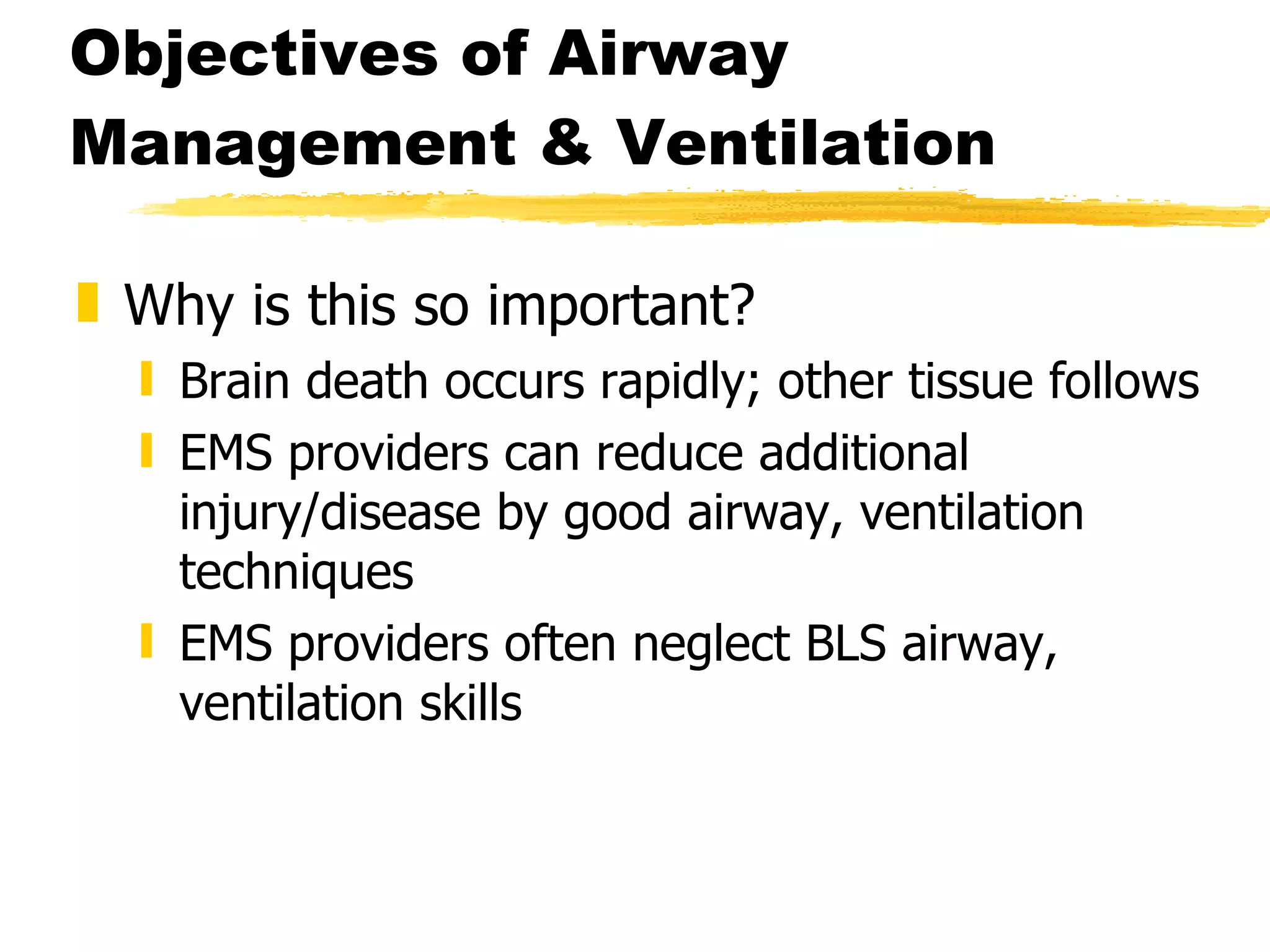 Objectives of Airway Management & Ventilation

Why is this so important?

Brain death occurs rapidly; other tissue follows

EMS providers can reduce additional injury/disease by good airway, ventilation techniques

EMS providers often neglect BLS airway, ventilation skills